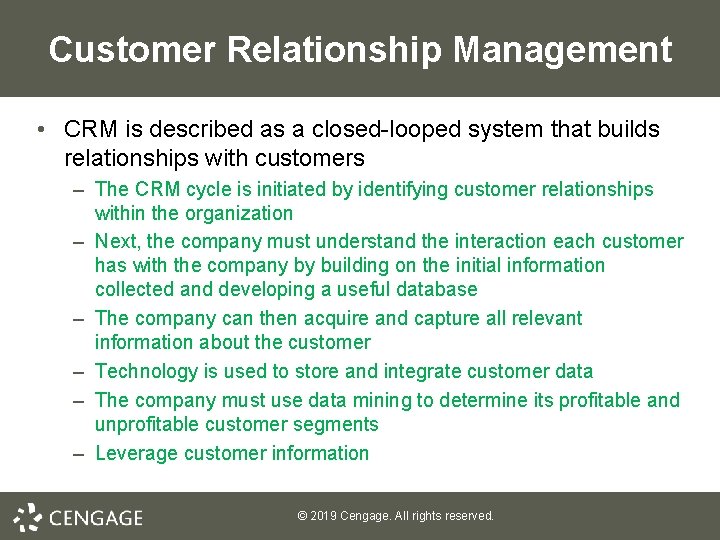 Customer Relationship Management

• CRM is described as a closed-looped system that builds relationships with customers

– The CRM cycle is initiated by identifying customer relationships within the organization

– Next, the company must understand the interaction each customer has with the company by building on the initial information collected and developing a useful database

– The company can then acquire and capture all relevant information about the customer

– Technology is used to store and integrate customer data

– The company must use data mining to determine its profitable and unprofitable customer segments

– Leverage customer information

CENGAGE

© 2019 Cengage. All rights reserved.